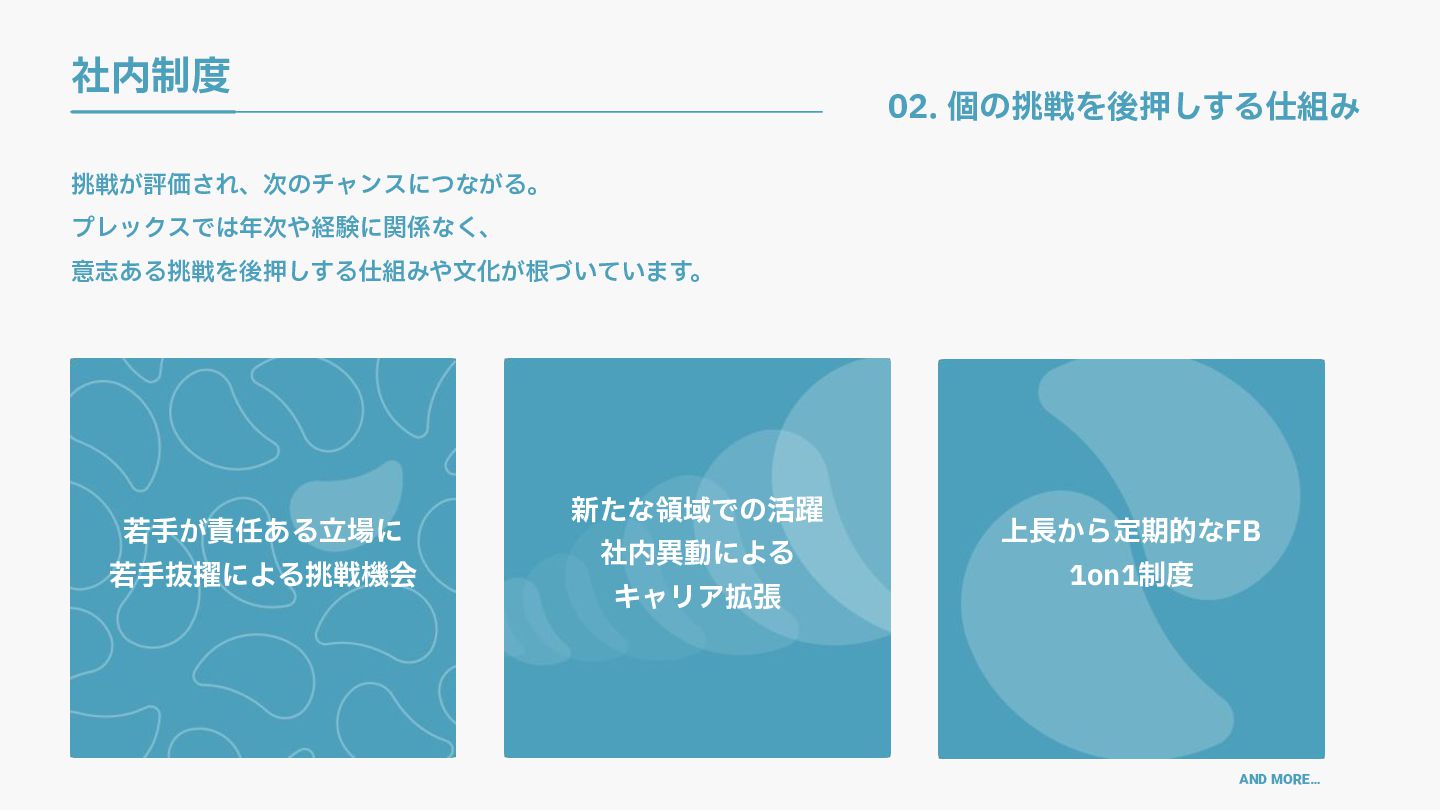 社内制度

02. 個の挑戦を後押しする仕組み

挑戦が評価され、次のチャンスにつながる。
プレックスでは年次や経験に関係なく、
意志ある挑戦を後押しする仕組みや文化が根づいています。

若手が責任ある立場に
若手抜擢による挑戦機会

新たな領域での活躍
社内異動による
キャリア拡張

上長から定期的なFB
1on1制度

AND MORE...